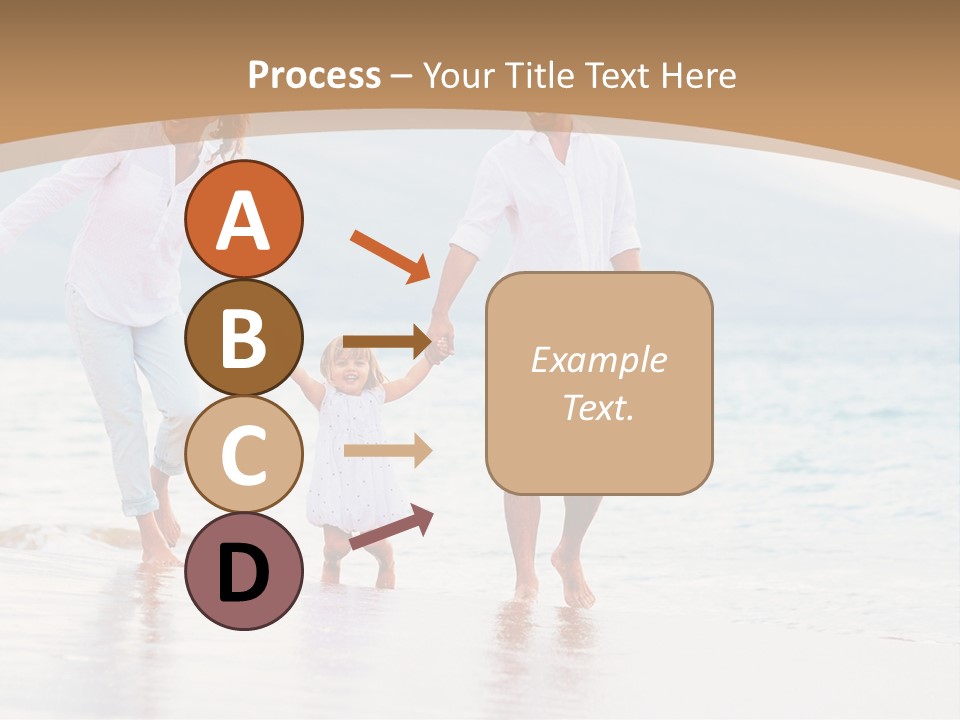 Process – Your Title Text Here

A

B

C

D

Example Text.